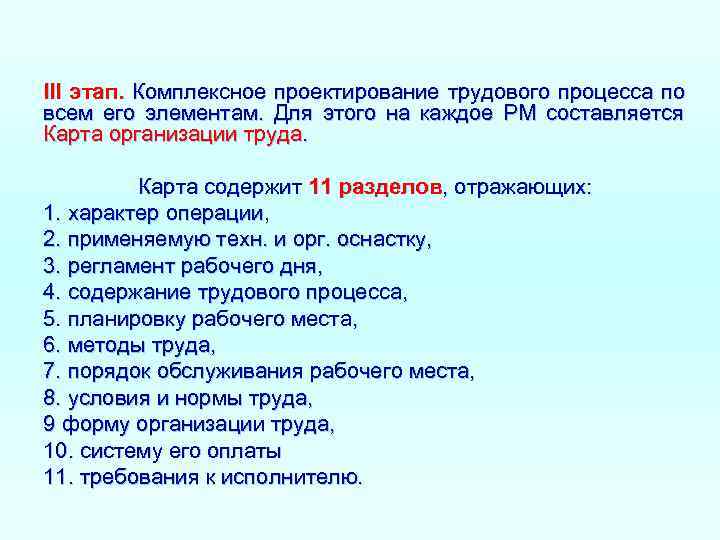 III этап. Комплексное проектирование трудового процесса по всем его элементам. Для этого на каждое РМ составляется Карта организации труда.

Карта содержит 11 разделов, отражающих:
1. характер операции,
2. применяемую техн. и орг. оснастку,
3. регламент рабочего дня,
4. содержание трудового процесса,
5. планировку рабочего места,
6. методы труда,
7. порядок обслуживания рабочего места,
8. условия и нормы труда,
9 форму организации труда,
10. систему его оплаты
11. требования к исполнителю.